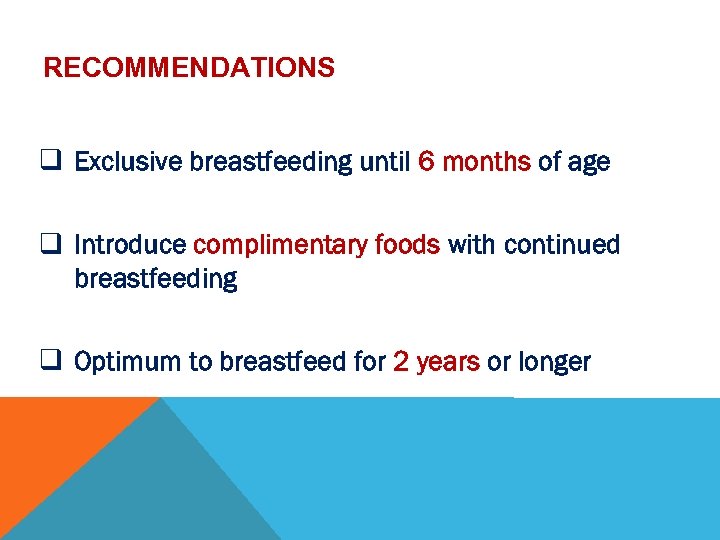 RECOMMENDATIONS

❑ Exclusive breastfeeding until 6 months of age

❑ Introduce complimentary foods with continued breastfeeding

❑ Optimum to breastfeed for 2 years or longer